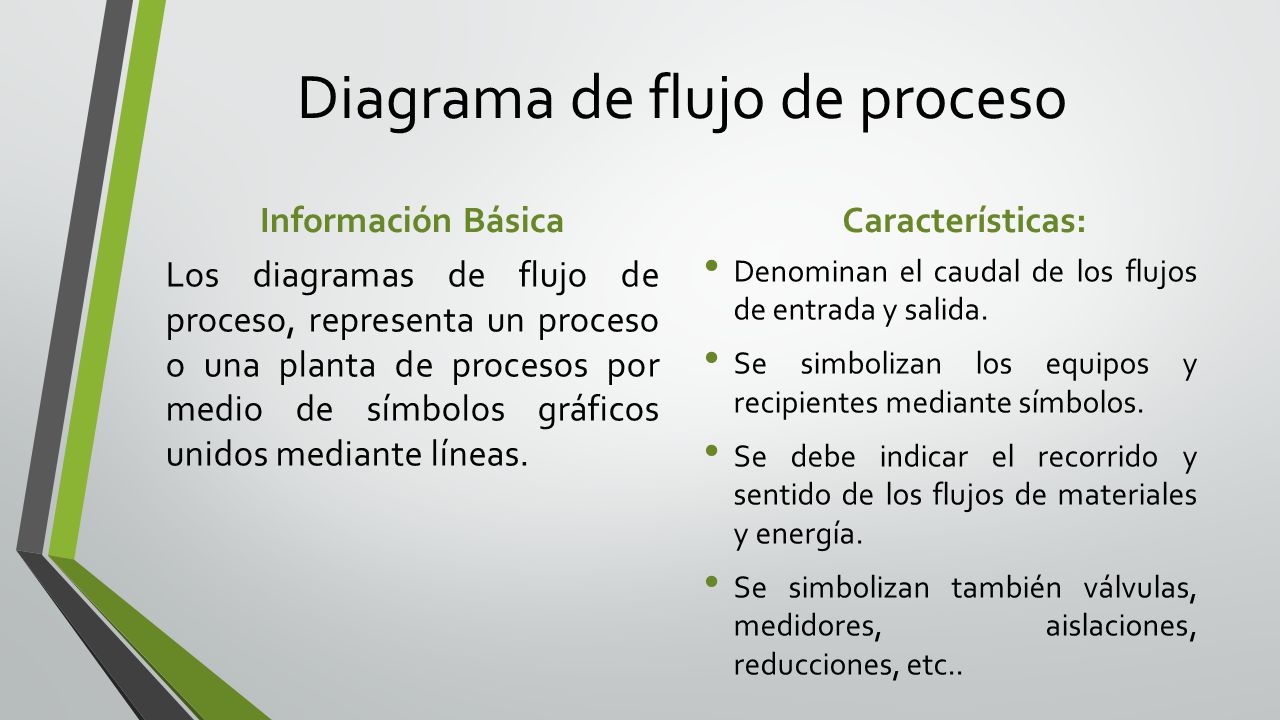 Diagrama de flujo de proceso

Información Básica

Los diagramas de flujo de proceso, representa un proceso o una planta de procesos por medio de símbolos gráficos unidos mediante líneas.

Características:

• Denominan el caudal de los flujos de entrada y salida.
• Se simbolizan los equipos y recipientes mediante símbolos.
• Se debe indicar el recorrido y sentido de los flujos de materiales y energía.
• Se simbolizan también válvulas, medidores, aislaciones, reducciones, etc..